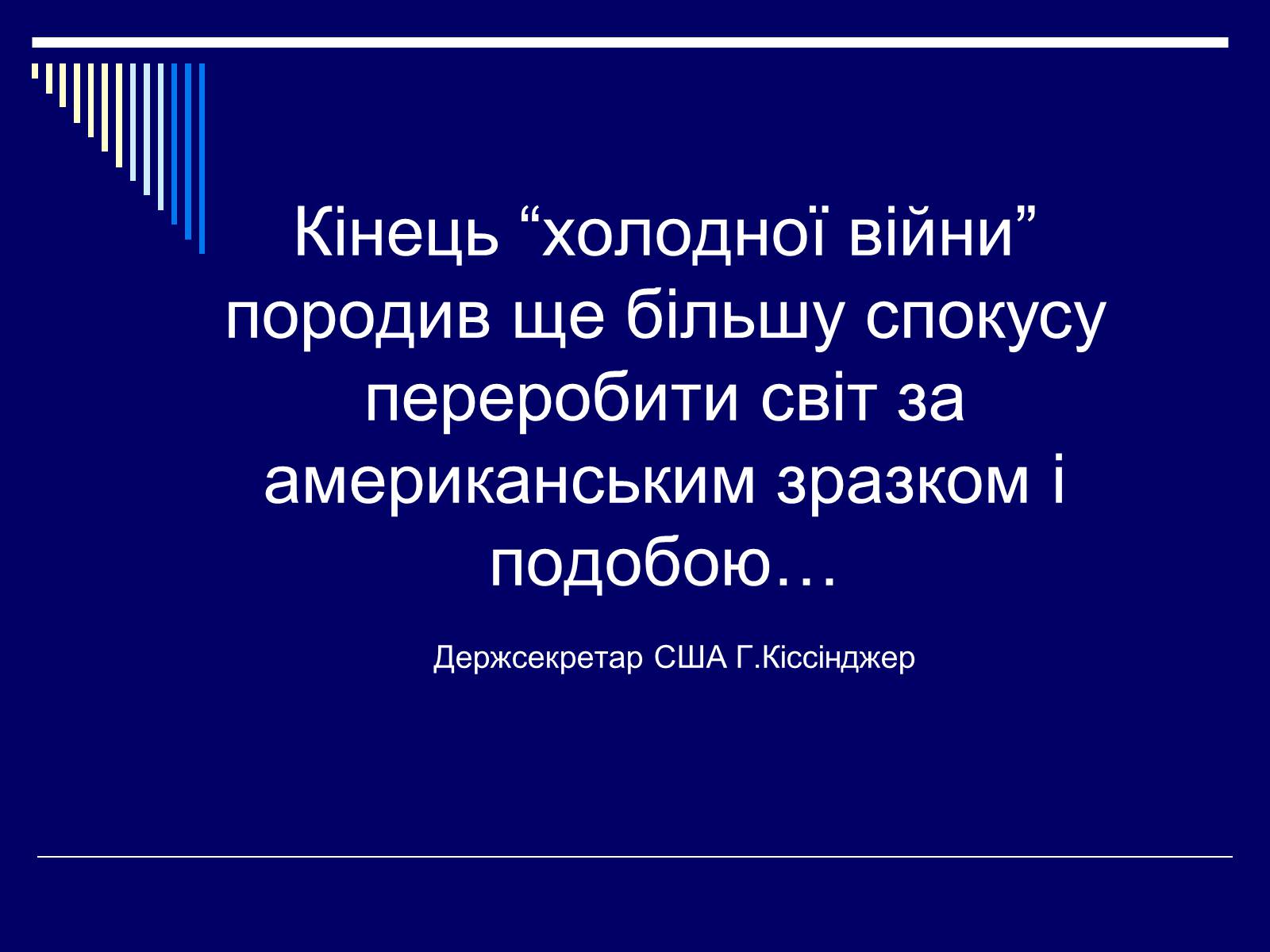 Кінець “холодної війни” породив ще більшу спокусу переробити світ за американським зразком і подобою…

Держсекретар США Г.Кіссінджер